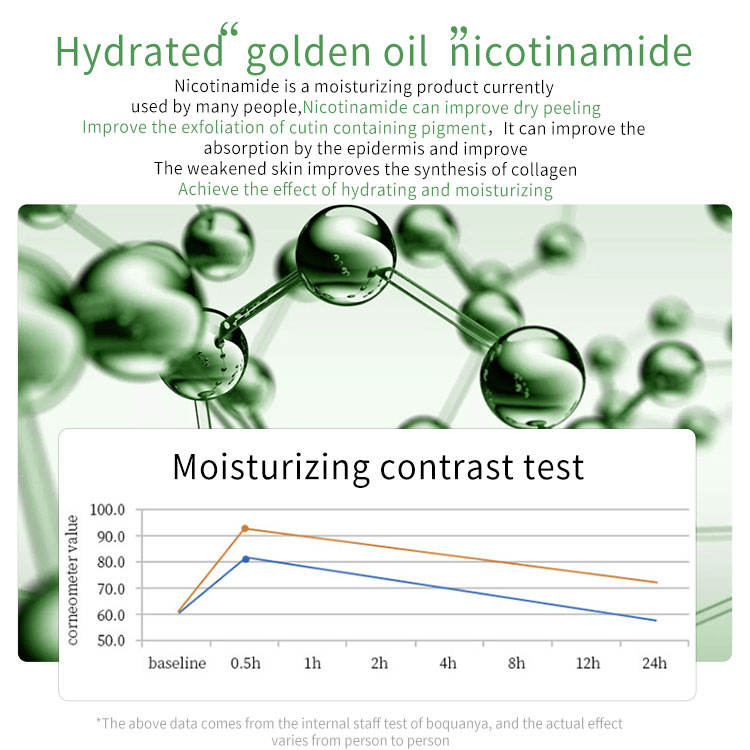 Hydrated“ golden oil ”nicotinamide

Nicotinamide is a moisturizing product currently used by many people,Nicotinamide can improve dry peeling Improve the exfoliation of cutin containing pigment，It can improve the absorption by the epidermis and improve The weakened skin improves the synthesis of collagen Achieve the effect of hydrating and moisturizing

Moisturizing contrast test

corneometer value

100.0
90.0
80.0
70.0
60.0
50.0

baseline 0.5h 1h 2h 4h 8h 12h 24h

*The above data comes from the internal staff test of boquanya, and the actual effect varies from person to person